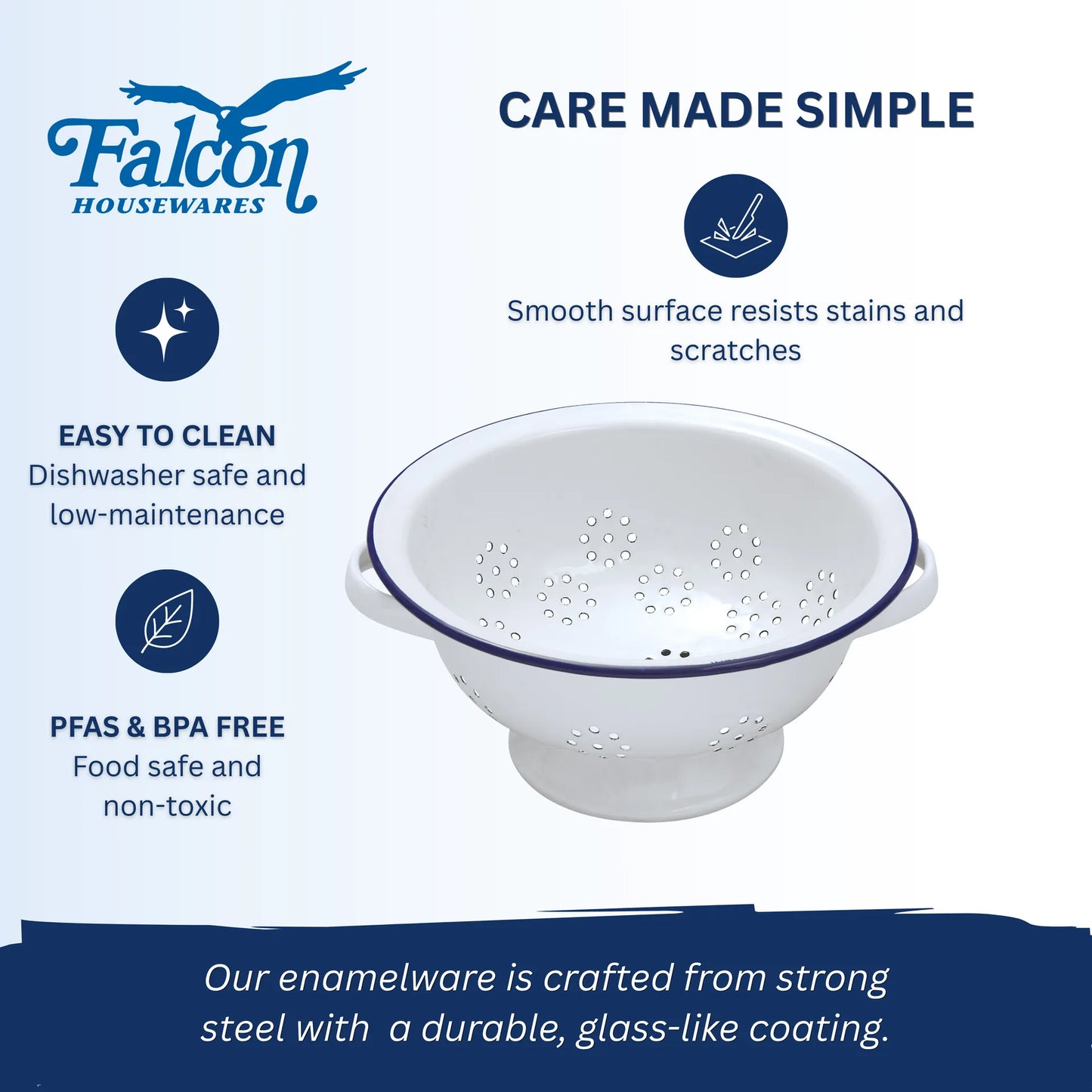 Falcon
HOUSEWARES

CARE MADE SIMPLE

Smooth surface resists stains and scratches

EASY TO CLEAN
Dishwasher safe and low-maintenance

PFAS & BPA FREE
Food safe and non-toxic

Our enamelware is crafted from strong steel with  a durable, glass-like coating.